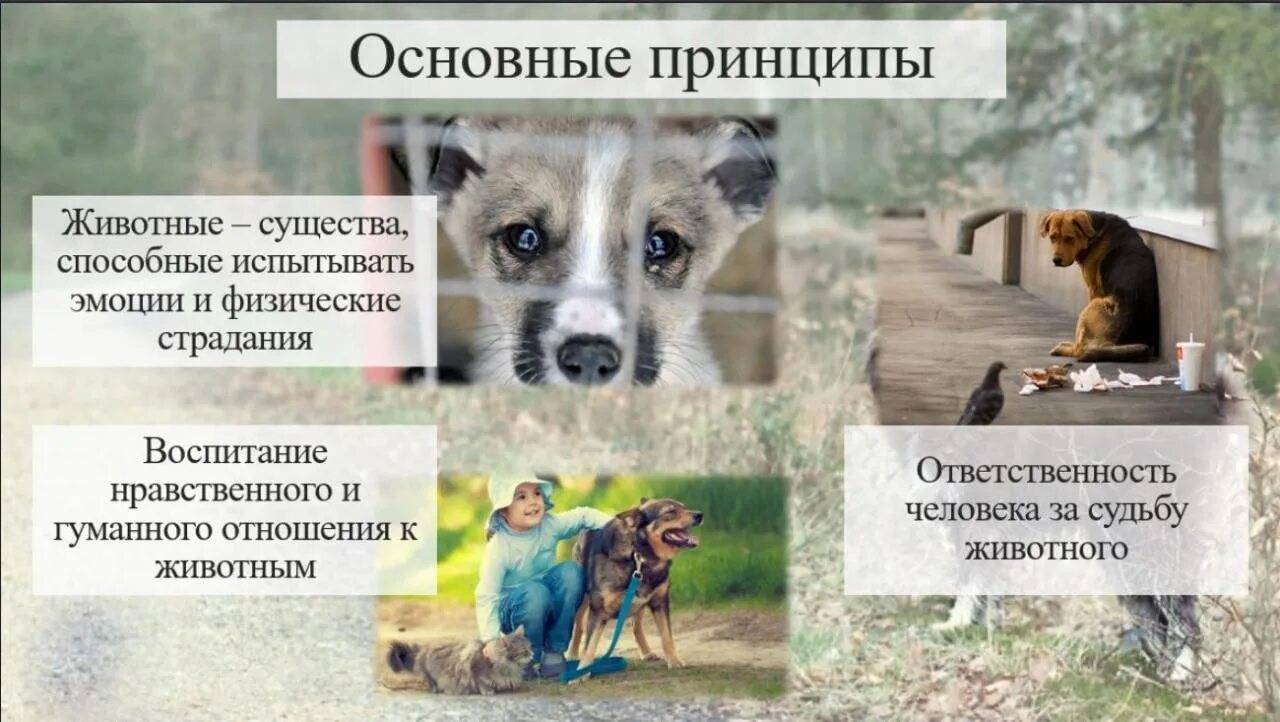 Основные принципы

Животные – существа, способные испытывать эмоции и физические страдания

Воспитание нравственного и гуманного отношения к животным

Ответственность человека за судьбу животного